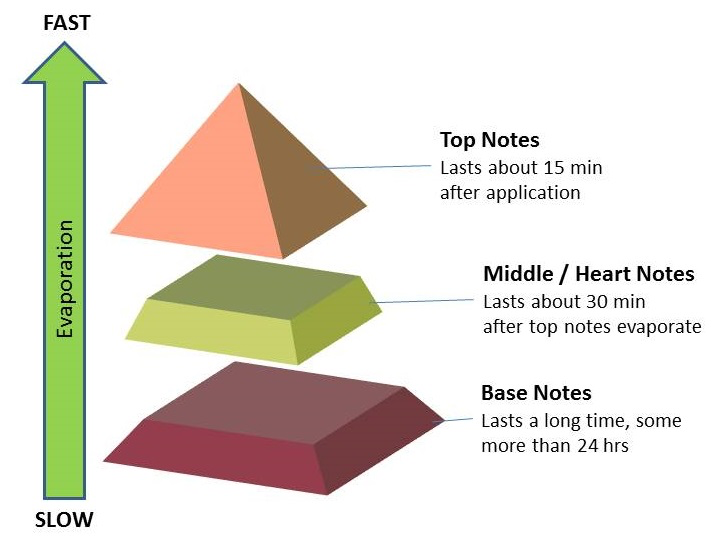 FAST

Evaporation

SLOW

Top Notes
Lasts about 15 min after application

Middle / Heart Notes
Lasts about 30 min after top notes evaporate

Base Notes
Lasts a long time, some more than 24 hrs